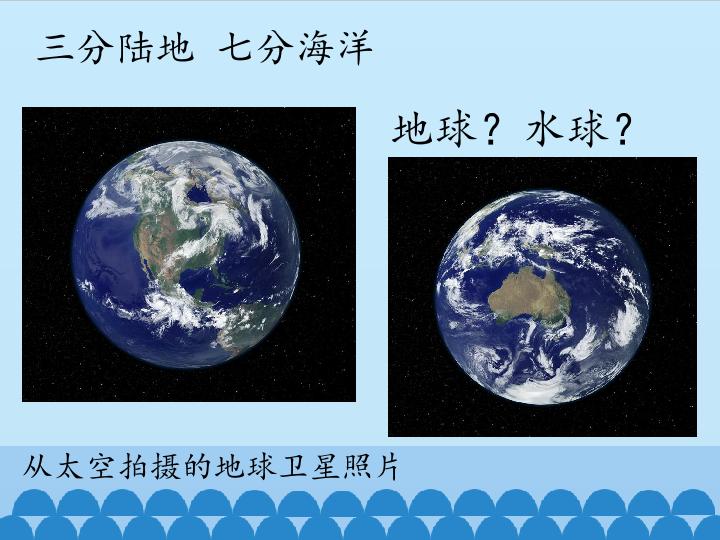 三分陆地 七分海洋

地球？ 水球？

从太空拍摄的地球卫星照片